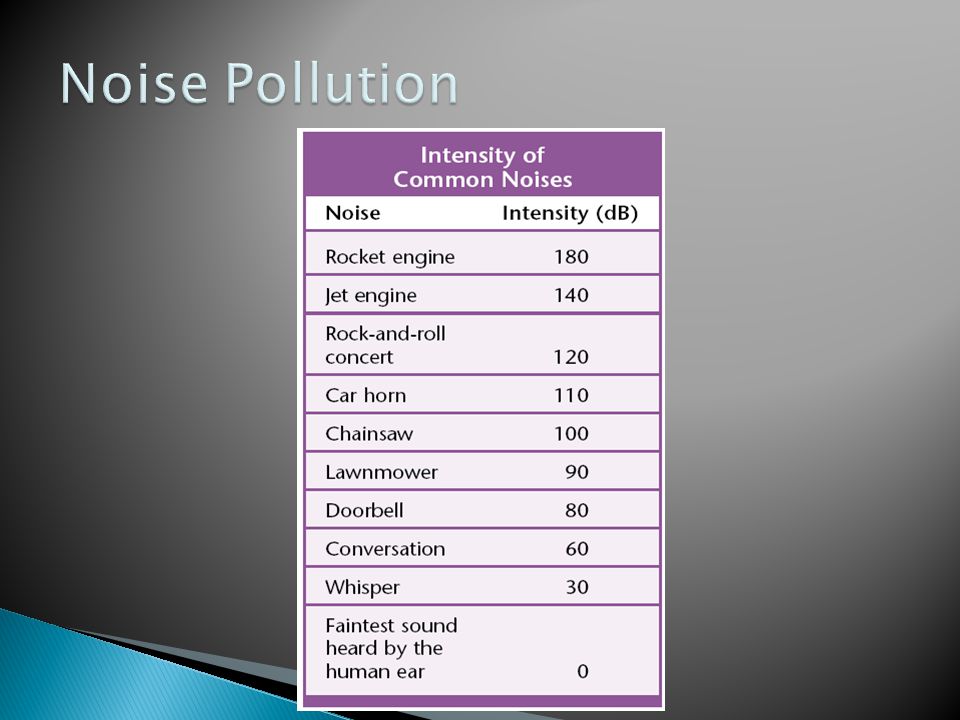 Noise Pollution

Intensity of Common Noises

| Noise | Intensity (dB) |
|---|---|
| Rocket engine | 180 |
| Jet engine | 140 |
| Rock-and-roll concert | 120 |
| Car horn | 110 |
| Chainsaw | 100 |
| Lawnmower | 90 |
| Doorbell | 80 |
| Conversation | 60 |
| Whisper | 30 |
| Faintest sound heard by the human ear | 0 |